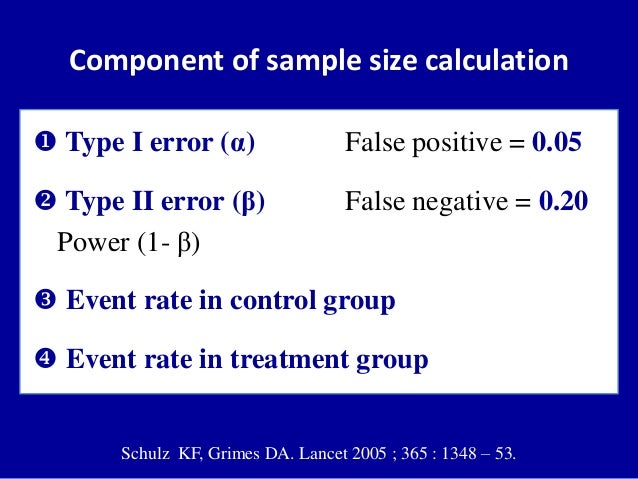 Component of sample size calculation

❶ Type I error (α) False positive = 0.05

❷ Type II error (β) False negative = 0.20
Power (1- β)

❸ Event rate in control group

❹ Event rate in treatment group

Schulz KF, Grimes DA. Lancet 2005 ; 365 : 1348 – 53.